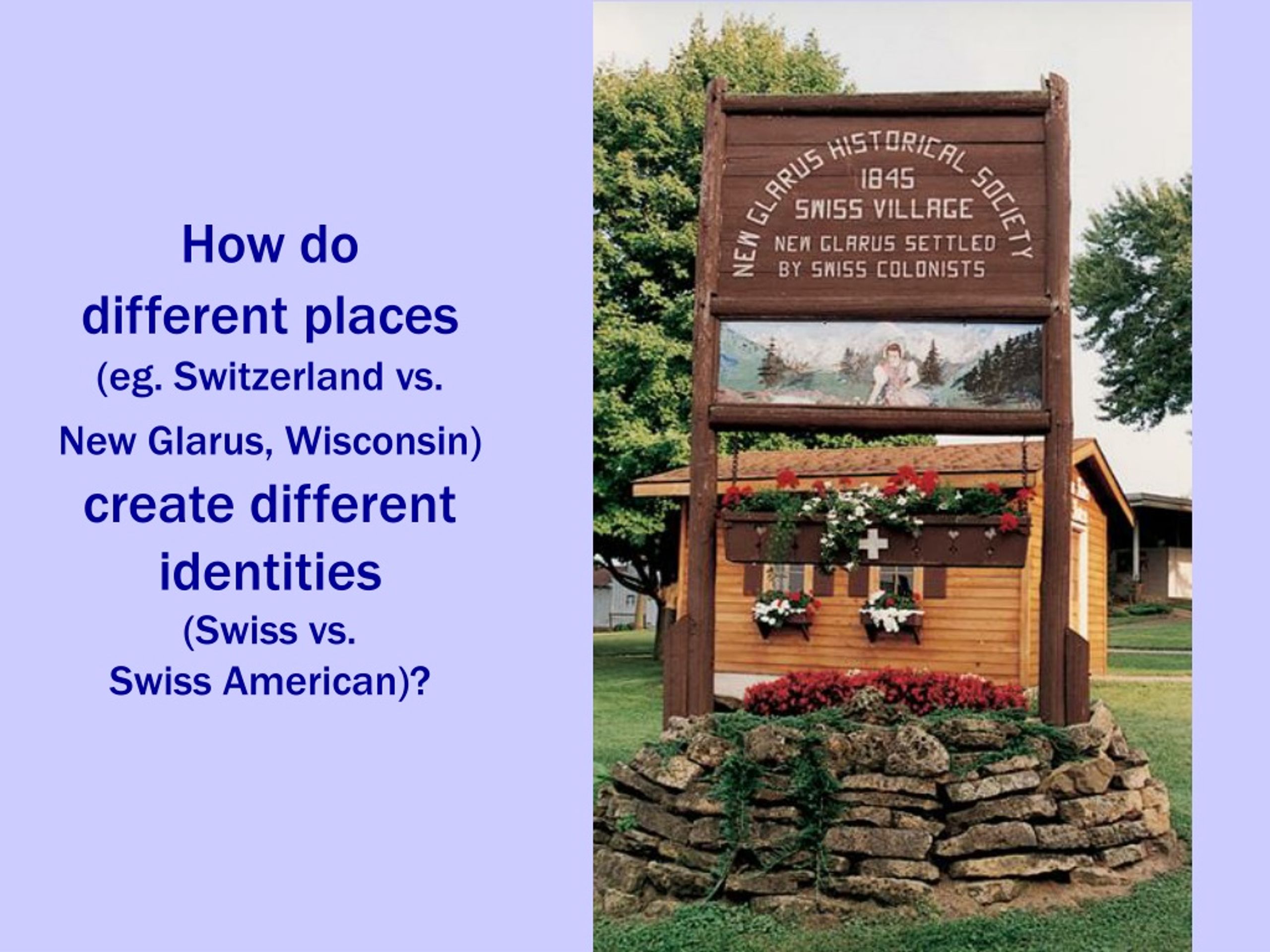 How do different places (eg. Switzerland vs. New Glarus, Wisconsin) create different identities (Swiss vs. Swiss American)?

NEW GLARUS HISTORICAL SOCIETY
1845
SWISS VILLAGE
NEW GLARUS SETTLED BY SWISS COLONISTS